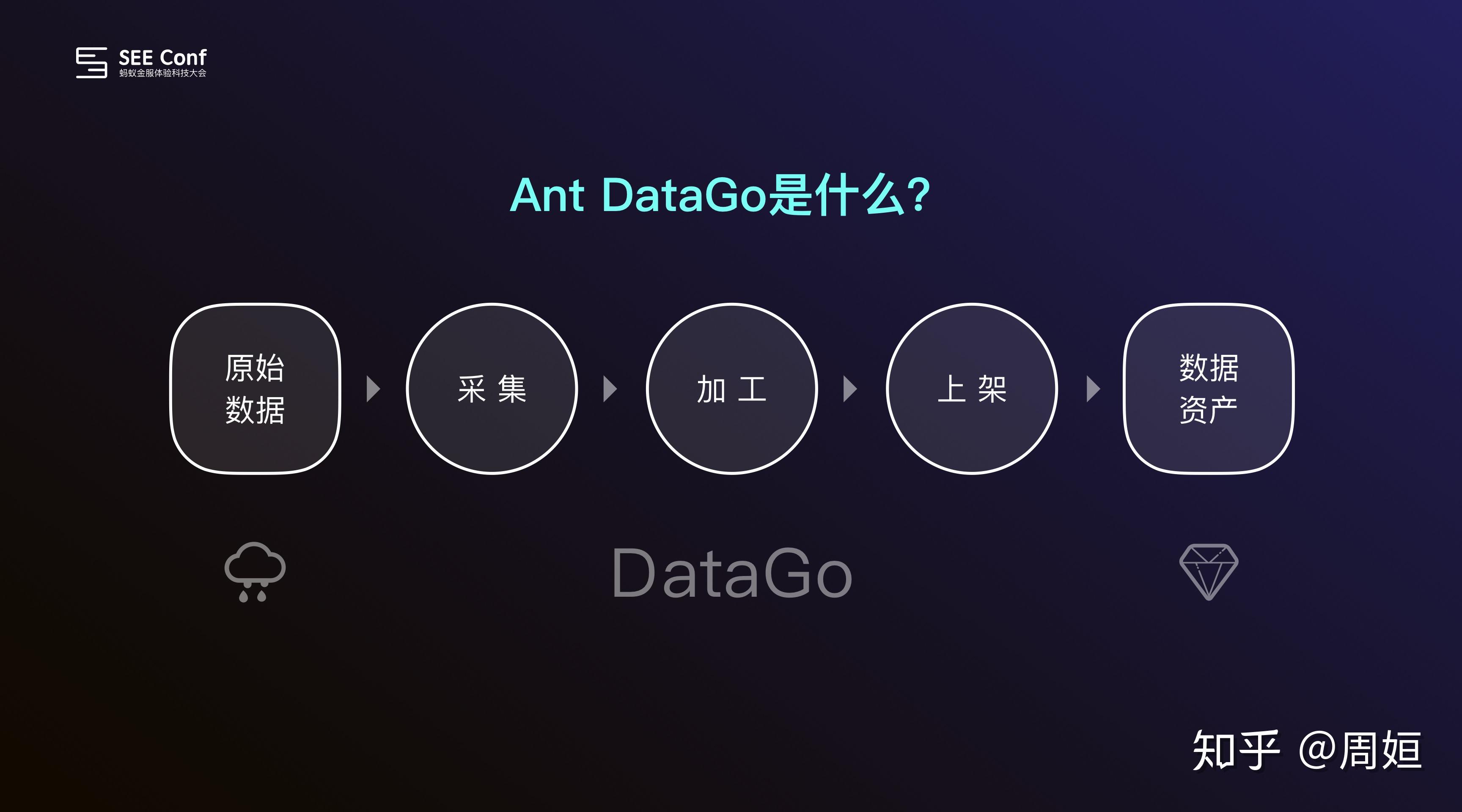 SEE Conf
蚂蚁金服体验科技大会

Ant DataGo是什么?

原始数据

采 集

加 工

上 架

数据资产

DataGo

知乎 @周姮